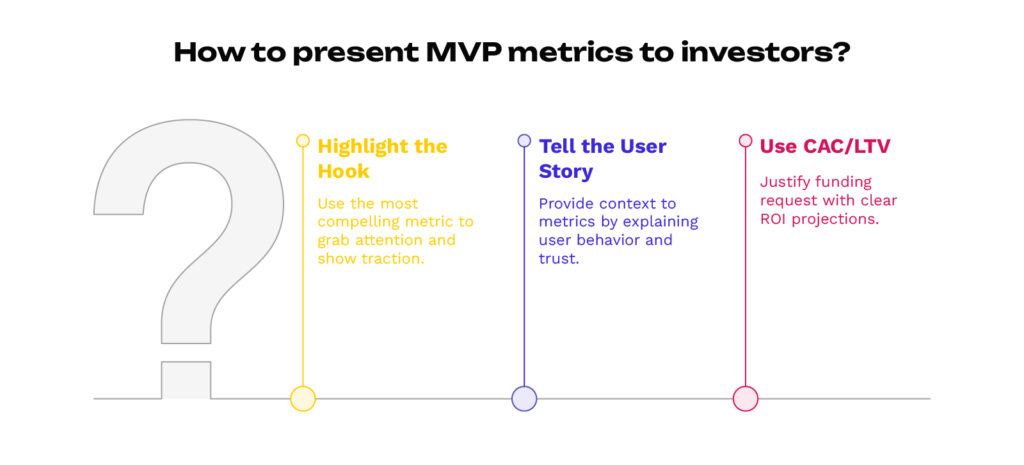 How to present MVP metrics to investors?

Highlight the Hook

Use the most compelling metric to grab attention and show traction.

Tell the User Story

Provide context to metrics by explaining user behavior and trust.

Use CAC/LTV

Justify funding request with clear ROI projections.